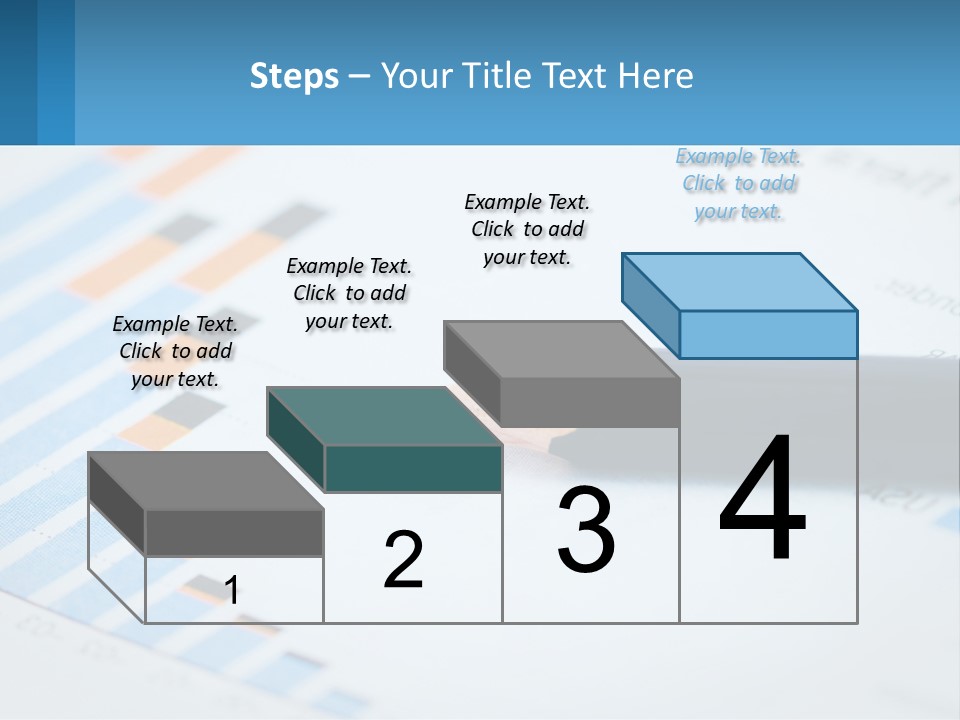 Steps – Your Title Text Here

Example Text. Click to add your text.

Example Text. Click to add your text.

Example Text. Click to add your text.

Example Text. Click to add your text.

1

2

3

4